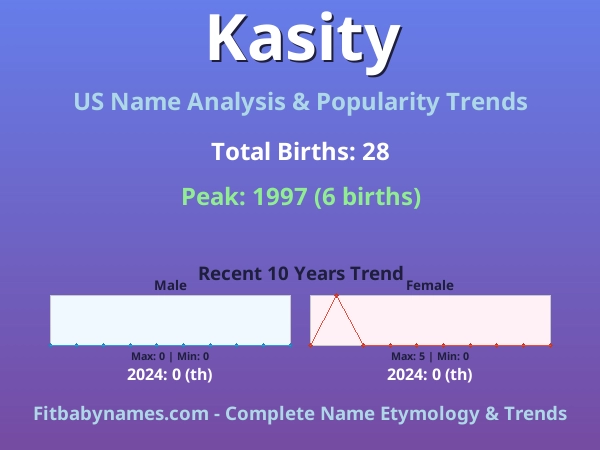 Kasity

US Name Analysis & Popularity Trends

Total Births: 28

Peak: 1997 (6 births)

Recent 10 Years Trend

Male

Max: 0 | Min: 0

2024: 0 (th)

Female

Max: 5 | Min: 0

2024: 0 (th)

Fitbabynames.com - Complete Name Etymology & Trends